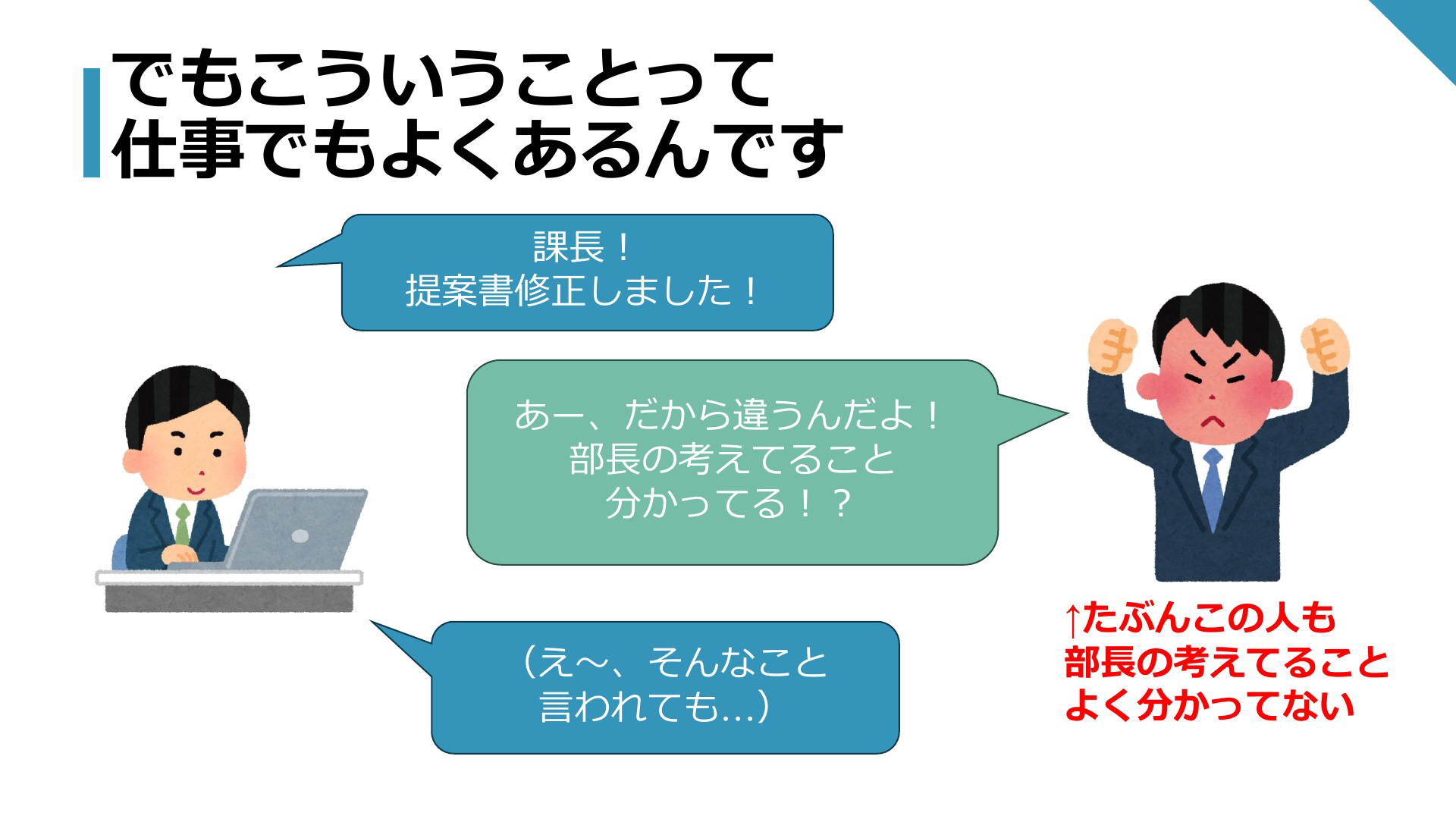 でもこういうことって
仕事でもよくあるんです

課長！
提案書修正しました！

あー、だから違うんだよ！
部長の考えてること
分かってる！？

（え～、そんなこと
言われても…）

↑たぶんこの人も
部長の考えてること
よく分かってない